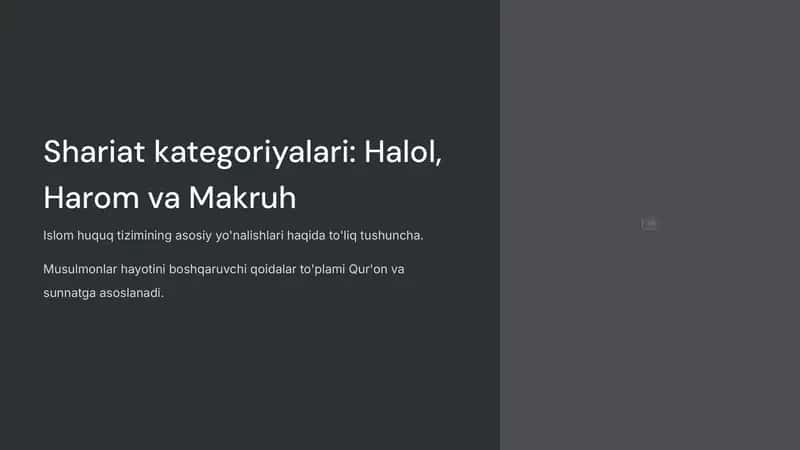 Shariat kategoriyalari: Halol, Harom va Makruh

Islom huquq tizimining asosiy yo'nalishlari haqida to'liq tushuncha.

Musulmonlar hayotini boshqaruvchi qoidalar to'plami Qur'on va sunnatga asoslanadi.